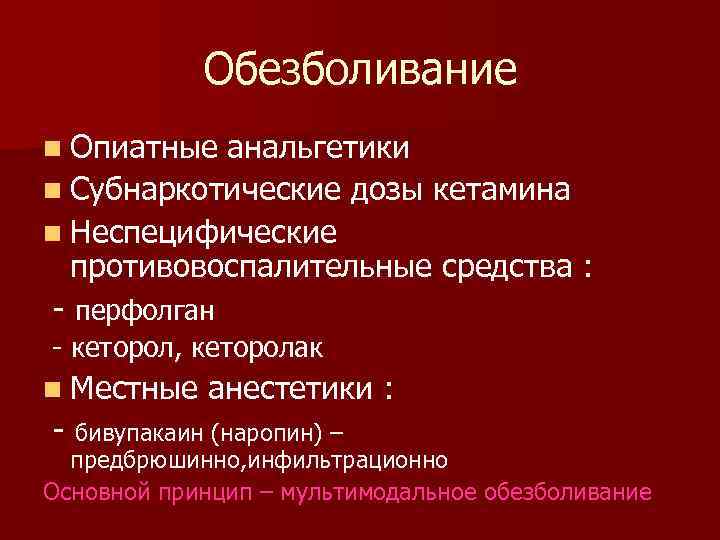 Обезболивание

Опиатные анальгетики

Субнаркотические дозы кетамина

Неспецифические противовоспалительные средства :

- перфолган

- кеторол, кеторолак

Местные анестетики :

- бивупакаин (наропин) – предбрюшинно,инфильтрационно

Основной принцип – мультимодальное обезболивание